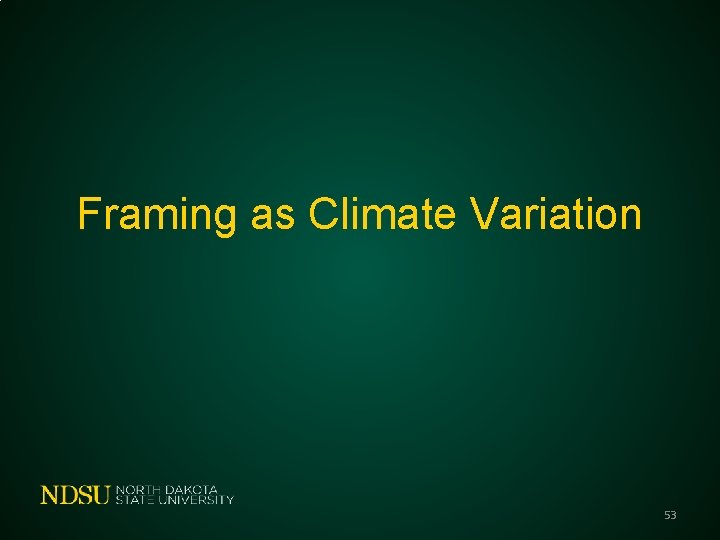 Framing as Climate Variation

NDSU NORTH DAKOTA STATE UNIVERSITY

53